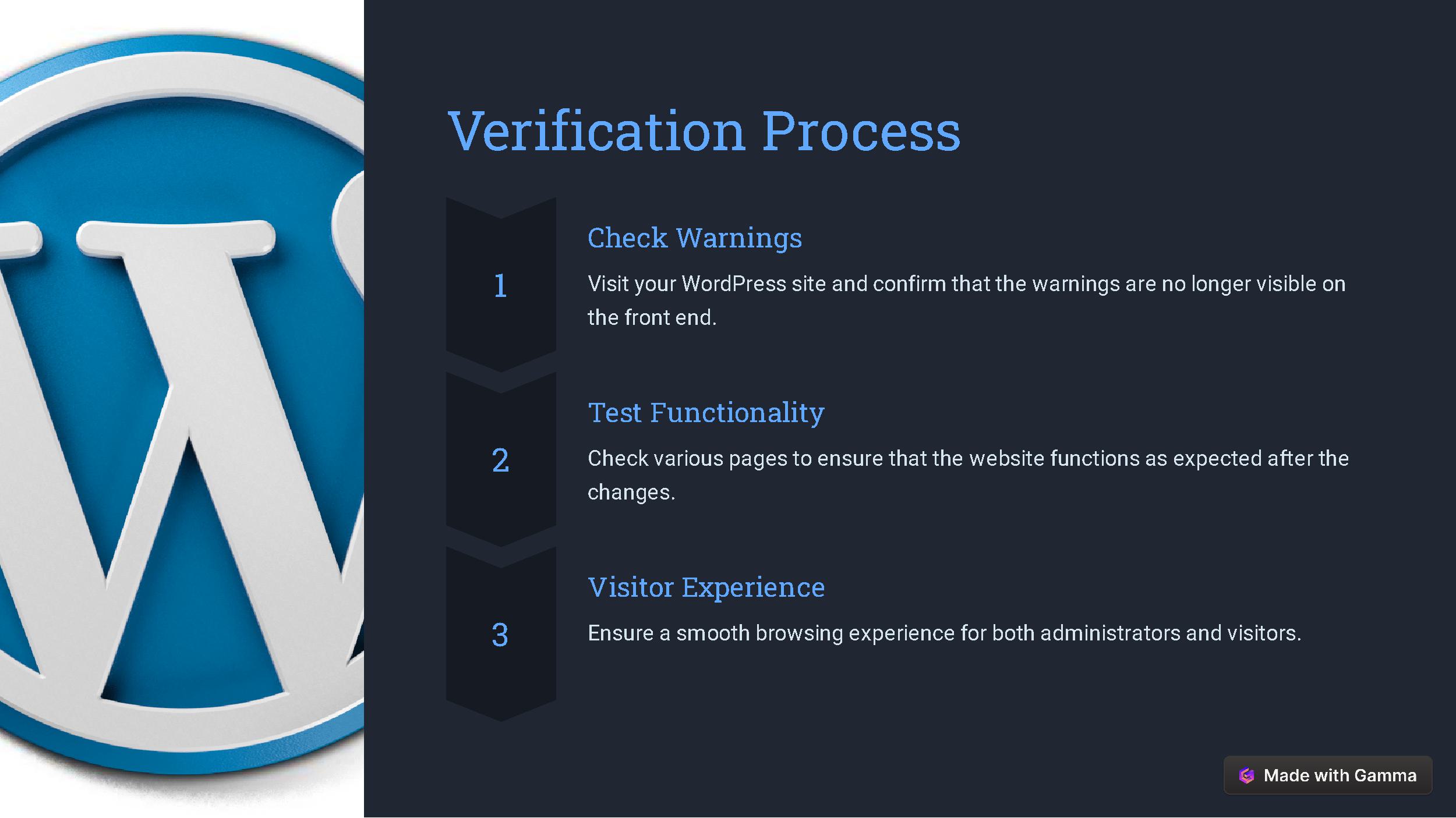 Verification Process

1

Check Warnings

Visit your WordPress site and confirm that the warnings are no longer visible on the front end.

2

Test Functionality

Check various pages to ensure that the website functions as expected after the changes.

3

Visitor Experience

Ensure a smooth browsing experience for both administrators and visitors.

Made with Gamma